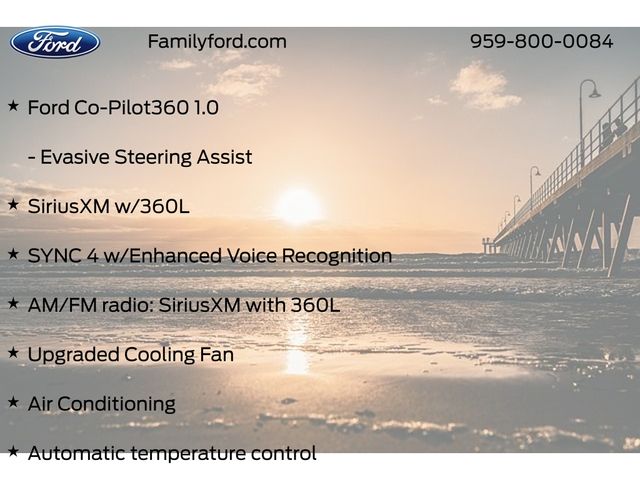 Ford

Familyford.com

959-800-0084

★ Ford Co-Pilot360 1.0

- Evasive Steering Assist

★ SiriusXM w/360L

★ SYNC 4 w/Enhanced Voice Recognition

★ AM/FM radio: SiriusXM with 360L

★ Upgraded Cooling Fan

★ Air Conditioning

★ Automatic temperature control